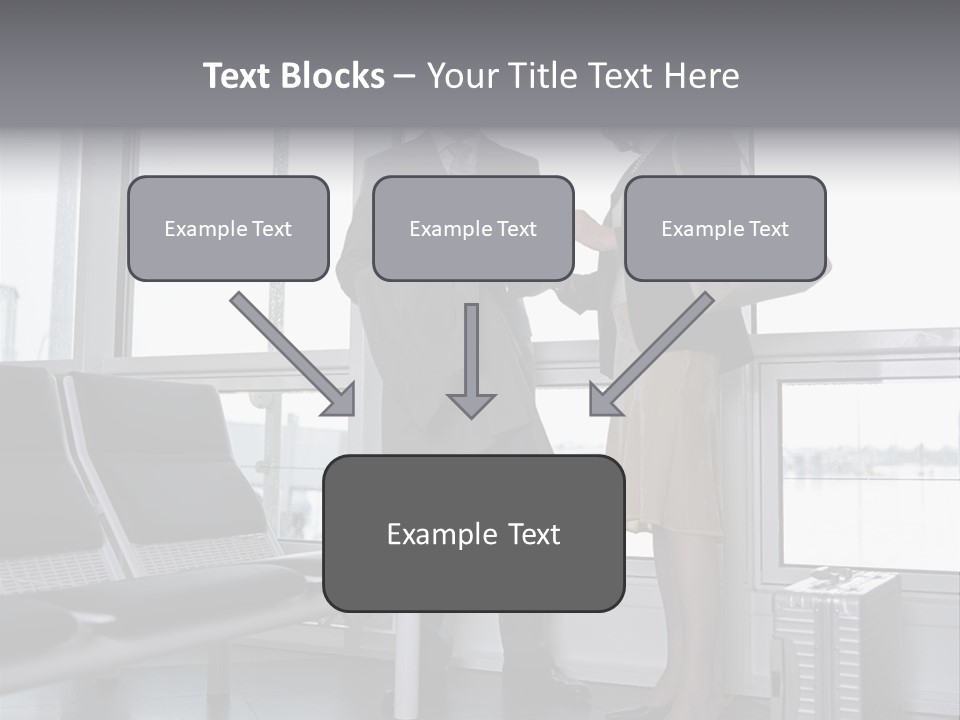 Text Blocks – Your Title Text Here

Example Text

Example Text

Example Text

Example Text